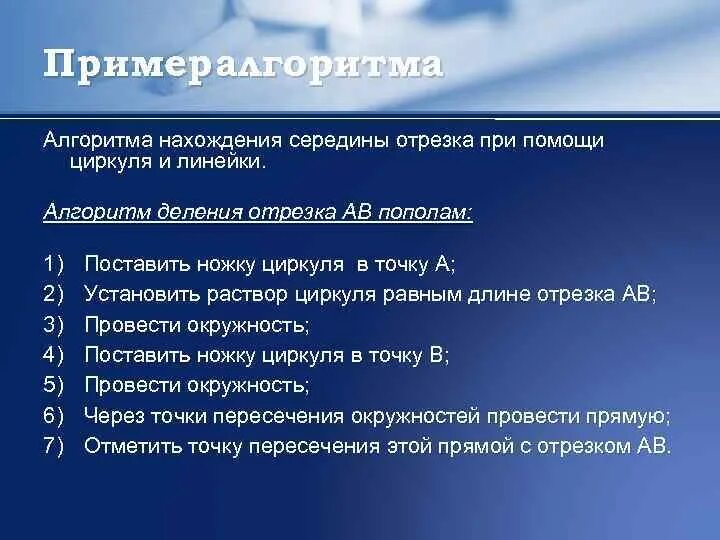 Примералгоритма

Алгоритма нахождения середины отрезка при помощи циркуля и линейки.

Алгоритм деления отрезка АВ пополам:

1) Поставить ножку циркуля в точку А;
2) Установить раствор циркуля равным длине отрезка АВ;
3) Провести окружность;
4) Поставить ножку циркуля в точку В;
5) Провести окружность;
6) Через точки пересечения окружностей провести прямую;
7) Отметить точку пересечения этой прямой с отрезком АВ.